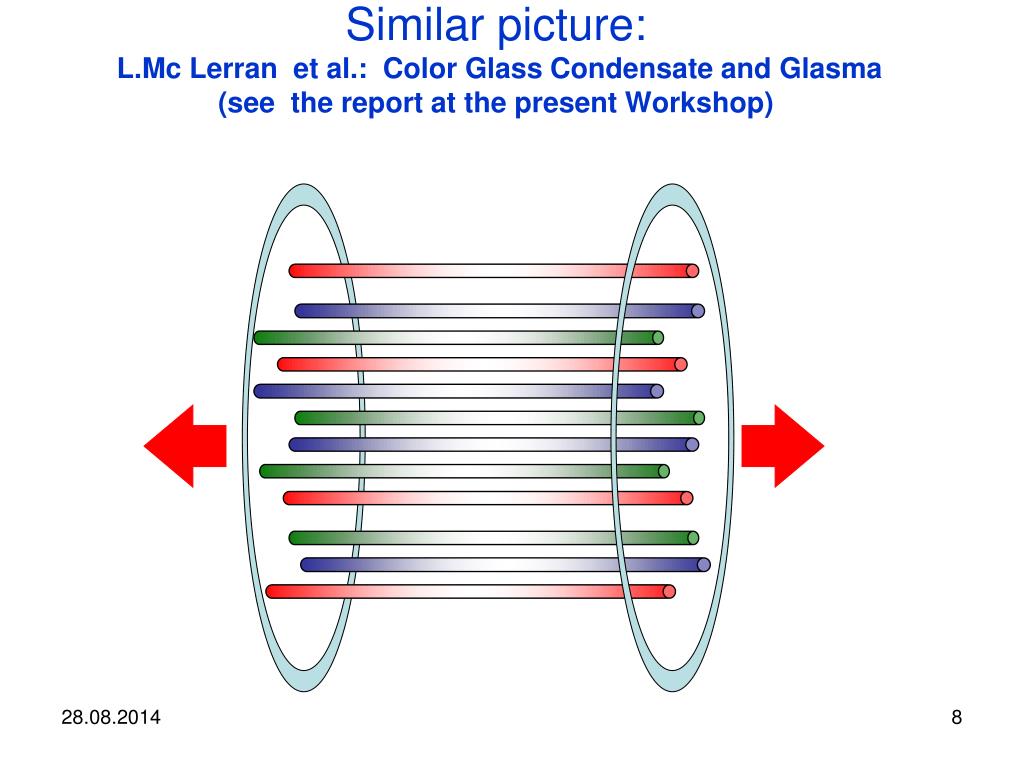 Similar picture:
L.Mc Lerran et al.: Color Glass Condensate and Glasma
(see the report at the present Workshop)

28.08.2014

8